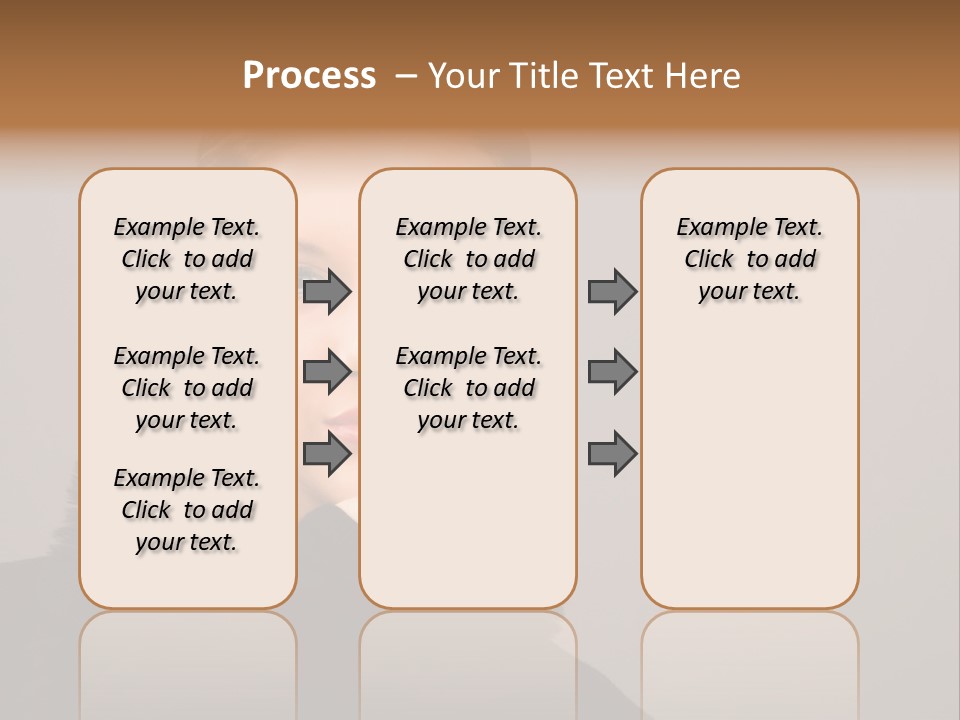 Process – Your Title Text Here

Example Text. Click to add your text.

Example Text. Click to add your text.

Example Text. Click to add your text.

Example Text. Click to add your text.

Example Text. Click to add your text.

Example Text. Click to add your text.